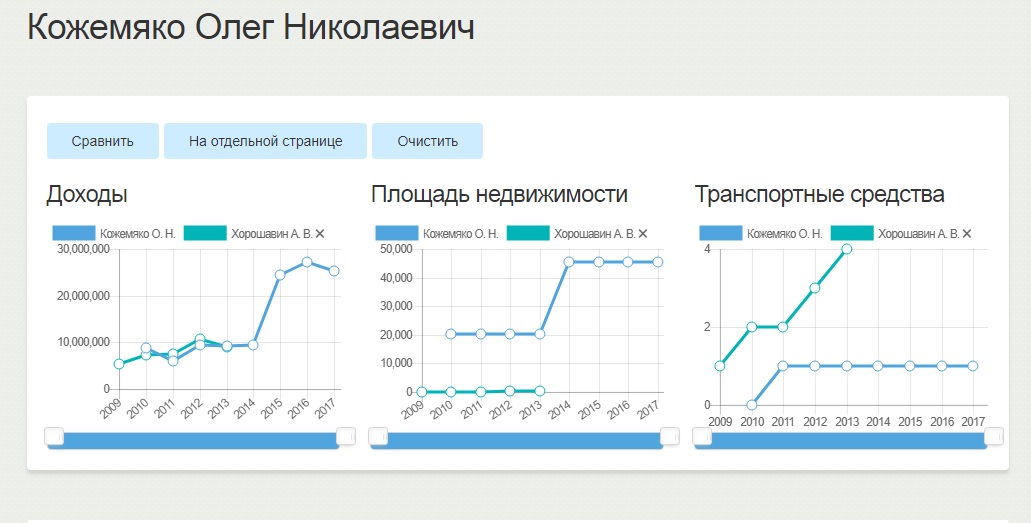 Кожемяко Олег Николаевич

Сравнить
На отдельной странице
Очистить

Доходы

Кожемяко О. Н. Хорошавин А. В. ✕

30,000,000
20,000,000
10,000,000
0

2009 2010 2011 2012 2013 2014 2015 2016 2017

Площадь недвижимости

Кожемяко О. Н. Хорошавин А. В. ✕

50,000
40,000
30,000
20,000
10,000
0

2009 2010 2011 2012 2013 2014 2015 2016 2017

Транспортные средства

Кожемяко О. Н. Хорошавин А. В. ✕

4
2
0

2009 2010 2011 2012 2013 2014 2015 2016 2017